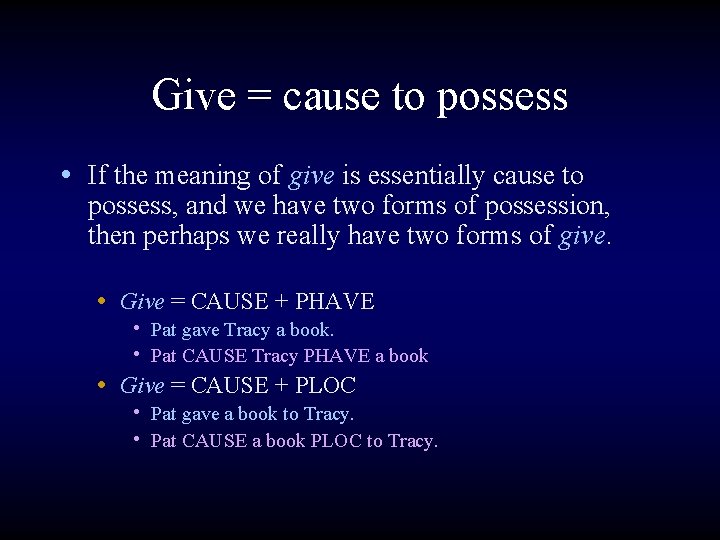 Give = cause to possess

• If the meaning of give is essentially cause to possess, and we have two forms of possession, then perhaps we really have two forms of give.

• Give = CAUSE + PHAVE
  • Pat gave Tracy a book.
  • Pat CAUSE Tracy PHAVE a book
• Give = CAUSE + PLOC
  • Pat gave a book to Tracy.
  • Pat CAUSE a book PLOC to Tracy.